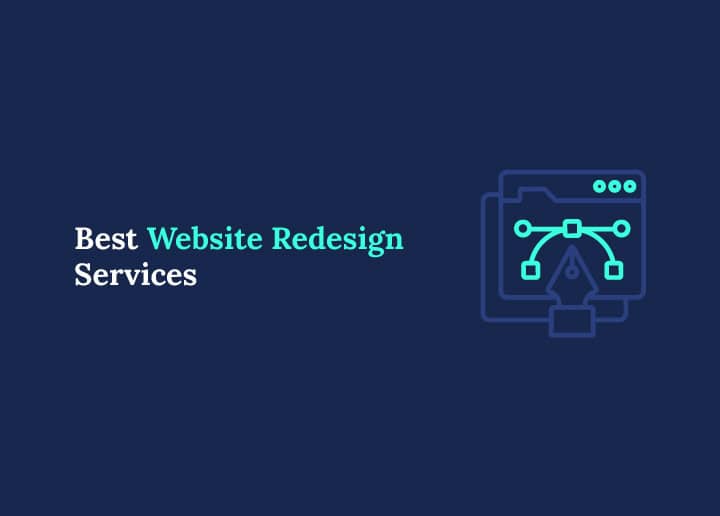 Best Website Redesign Services